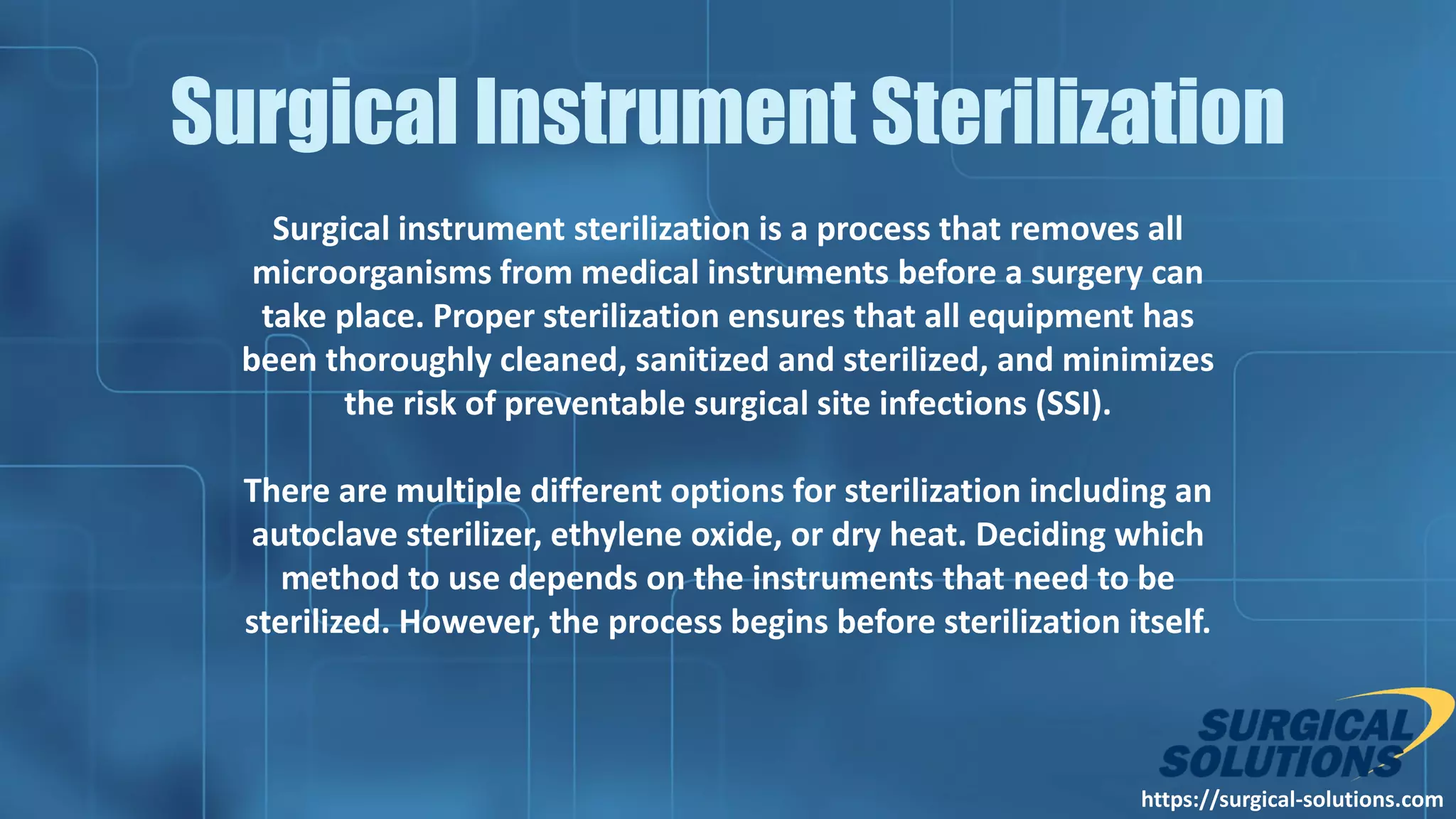 Surgical Instrument Sterilization

Surgical instrument sterilization is a process that removes all microorganisms from medical instruments before a surgery can take place. Proper sterilization ensures that all equipment has been thoroughly cleaned, sanitized and sterilized, and minimizes the risk of preventable surgical site infections (SSI).

There are multiple different options for sterilization including an autoclave sterilizer, ethylene oxide, or dry heat. Deciding which method to use depends on the instruments that need to be sterilized. However, the process begins before sterilization itself.

SURGICAL SOLUTIONS
https://surgical-solutions.com